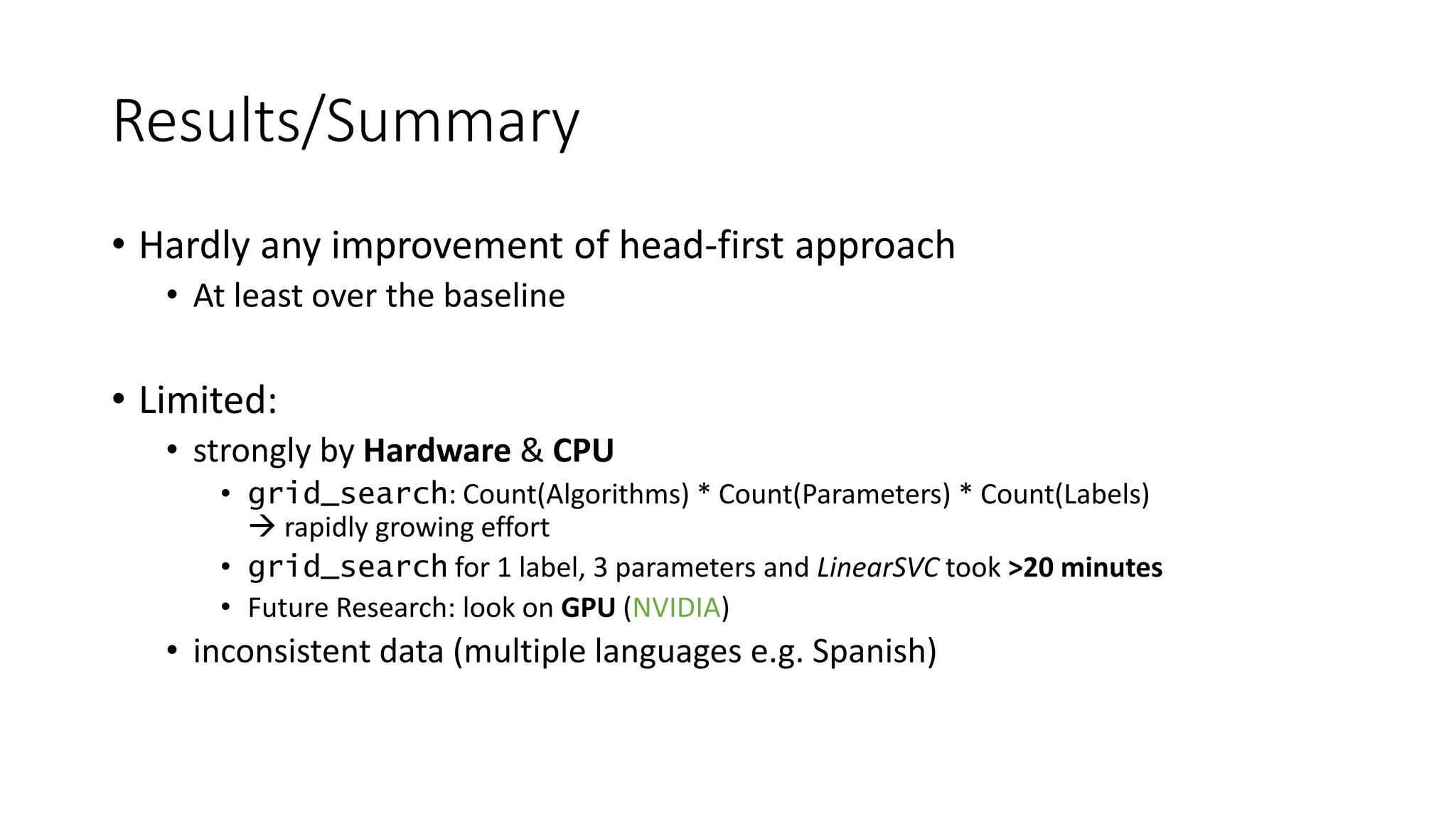 Results/Summary

• Hardly any improvement of head-first approach
  • At least over the baseline

• Limited:
  • strongly by Hardware & CPU
    • grid_search: Count(Algorithms) * Count(Parameters) * Count(Labels) → rapidly growing effort
    • grid_search for 1 label, 3 parameters and LinearSVC took >20 minutes
    • Future Research: look on GPU (NVIDIA)
  • inconsistent data (multiple languages e.g. Spanish)